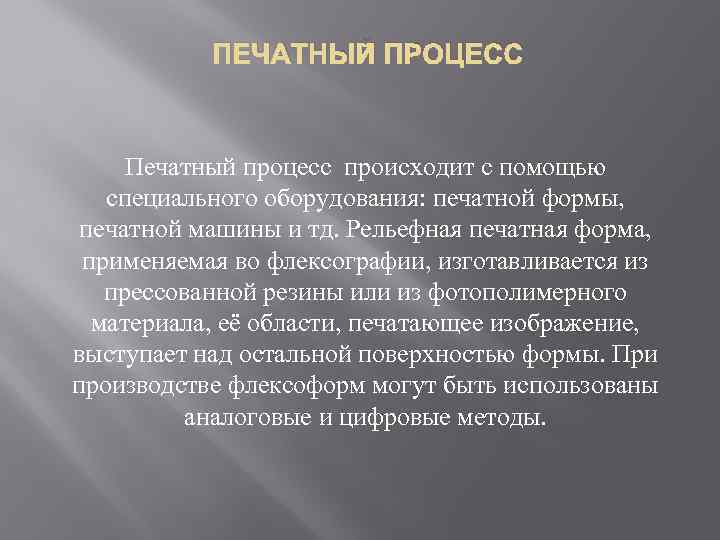 ПЕЧАТНЫЙ ПРОЦЕСС

Печатный процесс  происходит с помощью специального оборудования: печатной формы, печатной машины и тд. Рельефная печатная форма, применяемая во флексографии, изготавливается из прессованной резины или из фотополимерного материала, её области, печатающее изображение, выступает над остальной поверхностью формы. При производстве флексоформ могут быть использованы аналоговые и цифровые методы.